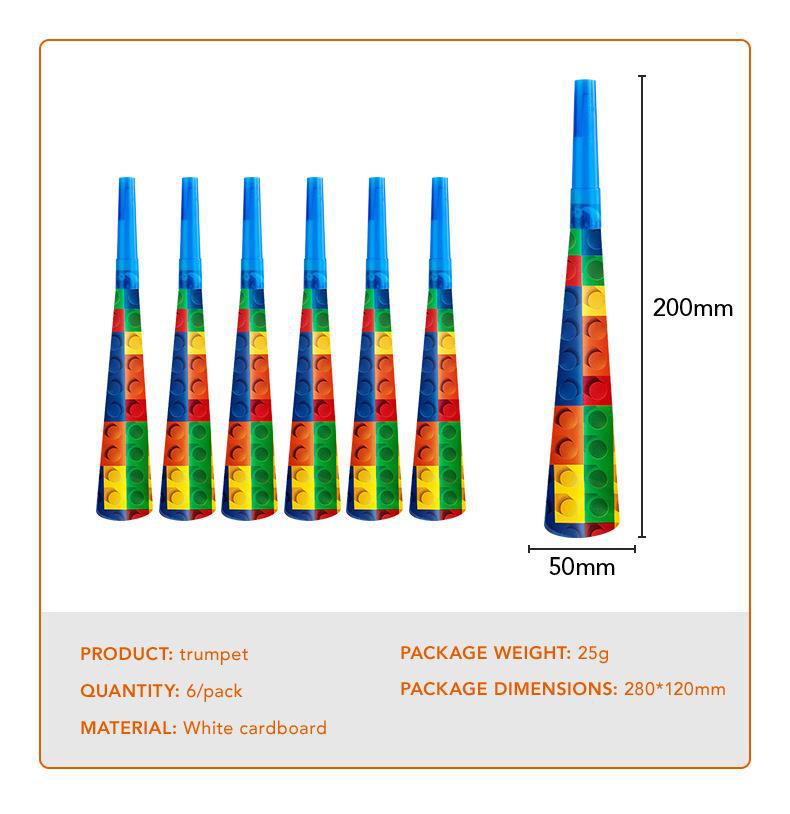 200mm

50mm

PRODUCT: trumpet

QUANTITY: 6/pack

MATERIAL: White cardboard

PACKAGE WEIGHT: 25g

PACKAGE DIMENSIONS: 280*120mm